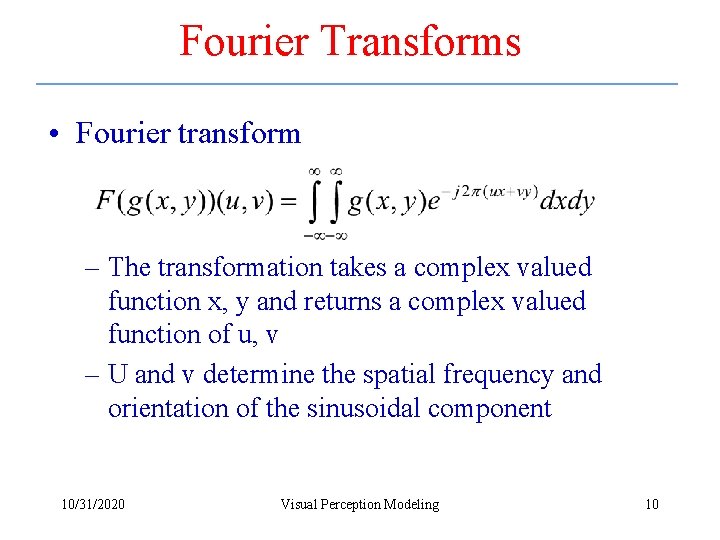 Fourier Transforms

• Fourier transform

$F(g(x,y))(u,v) = \int_{-\infty}^{\infty}\int_{-\infty}^{\infty} g(x,y)e^{-j2\pi(ux+vy)}dxdy$

– The transformation takes a complex valued function x, y and returns a complex valued function of u, v

– U and v determine the spatial frequency and orientation of the sinusoidal component

10/31/2020 Visual Perception Modeling 10